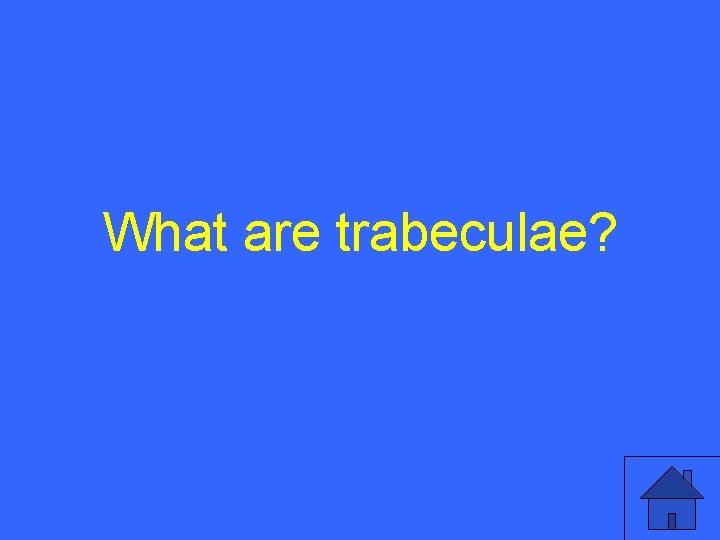 What are trabeculae?